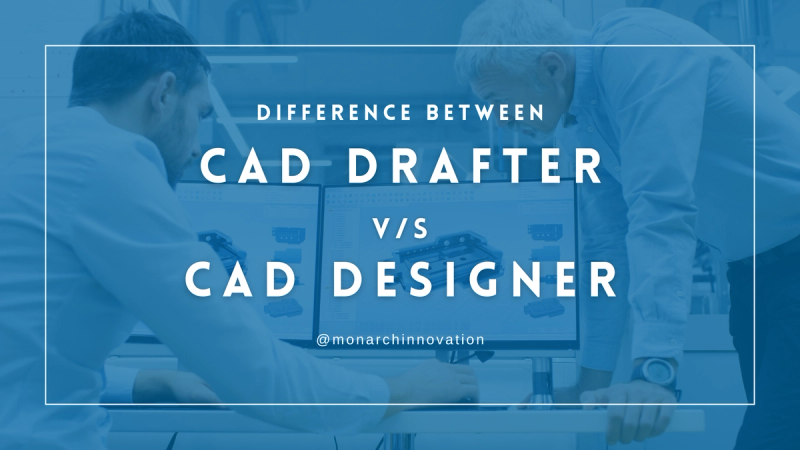 DIFFERENCE BETWEEN
CAD DRAFTER
V/S
CAD DESIGNER
@monarchinnovation